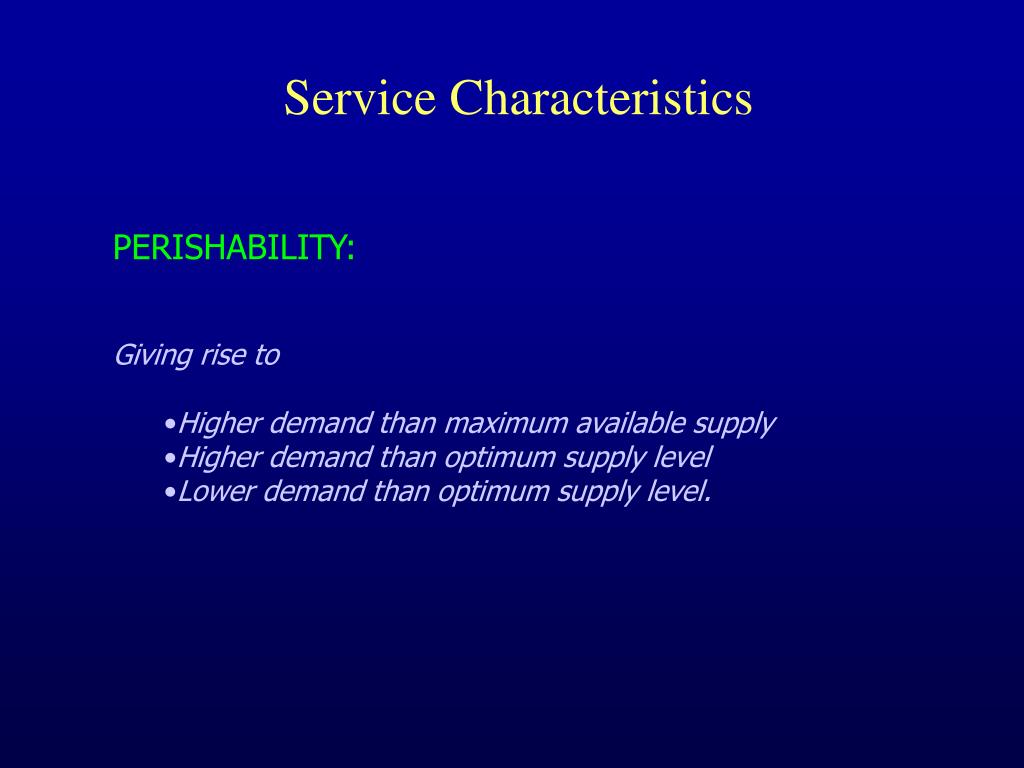 Service Characteristics

PERISHABILITY:

Giving rise to

•Higher demand than maximum available supply
•Higher demand than optimum supply level
•Lower demand than optimum supply level.